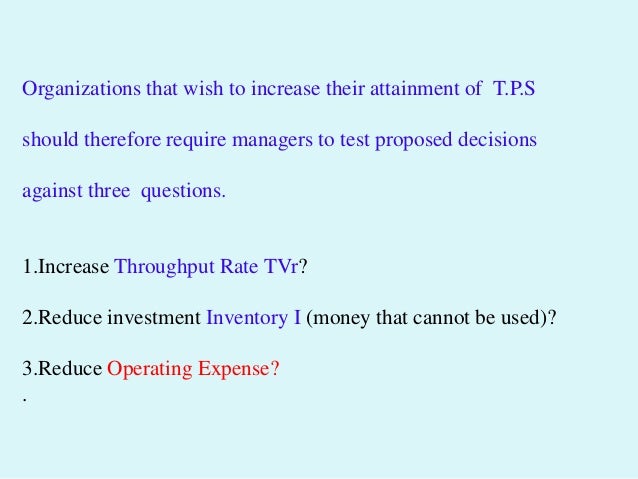 Organizations that wish to increase their attainment of T.P.S should therefore require managers to test proposed decisions against three questions.

1.Increase Throughput Rate TVr?

2.Reduce investment Inventory I (money that cannot be used)?

3.Reduce Operating Expense?

.